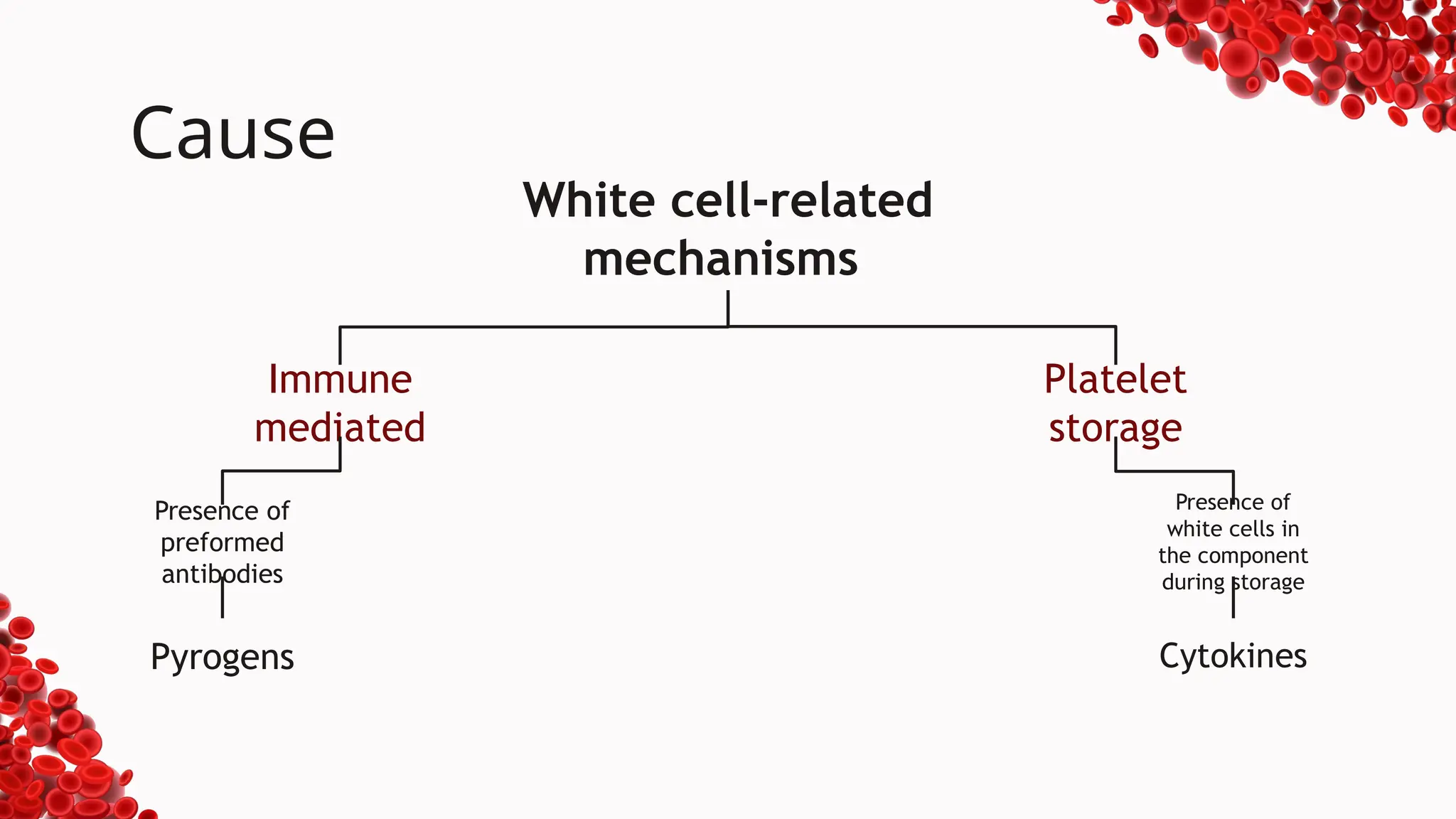 Cause

White cell-related mechanisms

Immune mediated

Presence of preformed antibodies

Pyrogens

Platelet storage

Presence of white cells in the component during storage

Cytokines